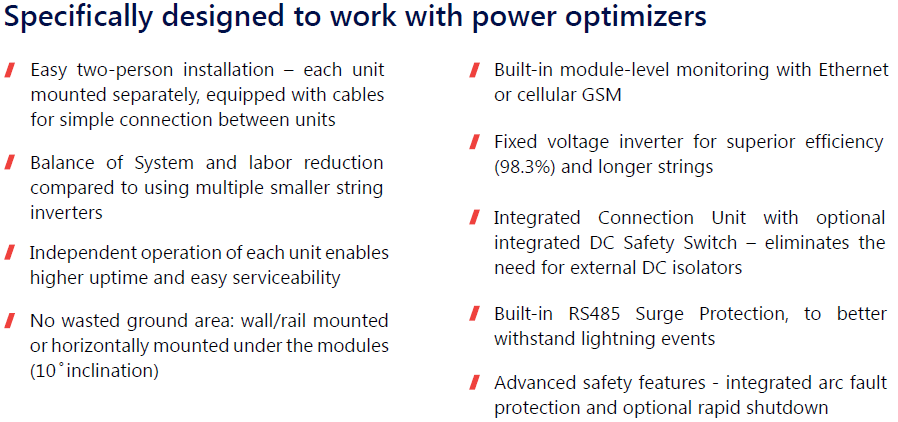 Specifically designed to work with power optimizers

Easy two-person installation – each unit mounted separately, equipped with cables for simple connection between units

Balance of System and labor reduction compared to using multiple smaller string inverters

Independent operation of each unit enables higher uptime and easy serviceability

No wasted ground area: wall/rail mounted or horizontally mounted under the modules (10˚inclination)

Built-in module-level monitoring with Ethernet or cellular GSM

Fixed voltage inverter for superior efficiency (98.3%) and longer strings

Integrated Connection Unit with optional integrated DC Safety Switch – eliminates the need for external DC isolators

Built-in RS485 Surge Protection, to better withstand lightning events

Advanced safety features - integrated arc fault protection and optional rapid shutdown